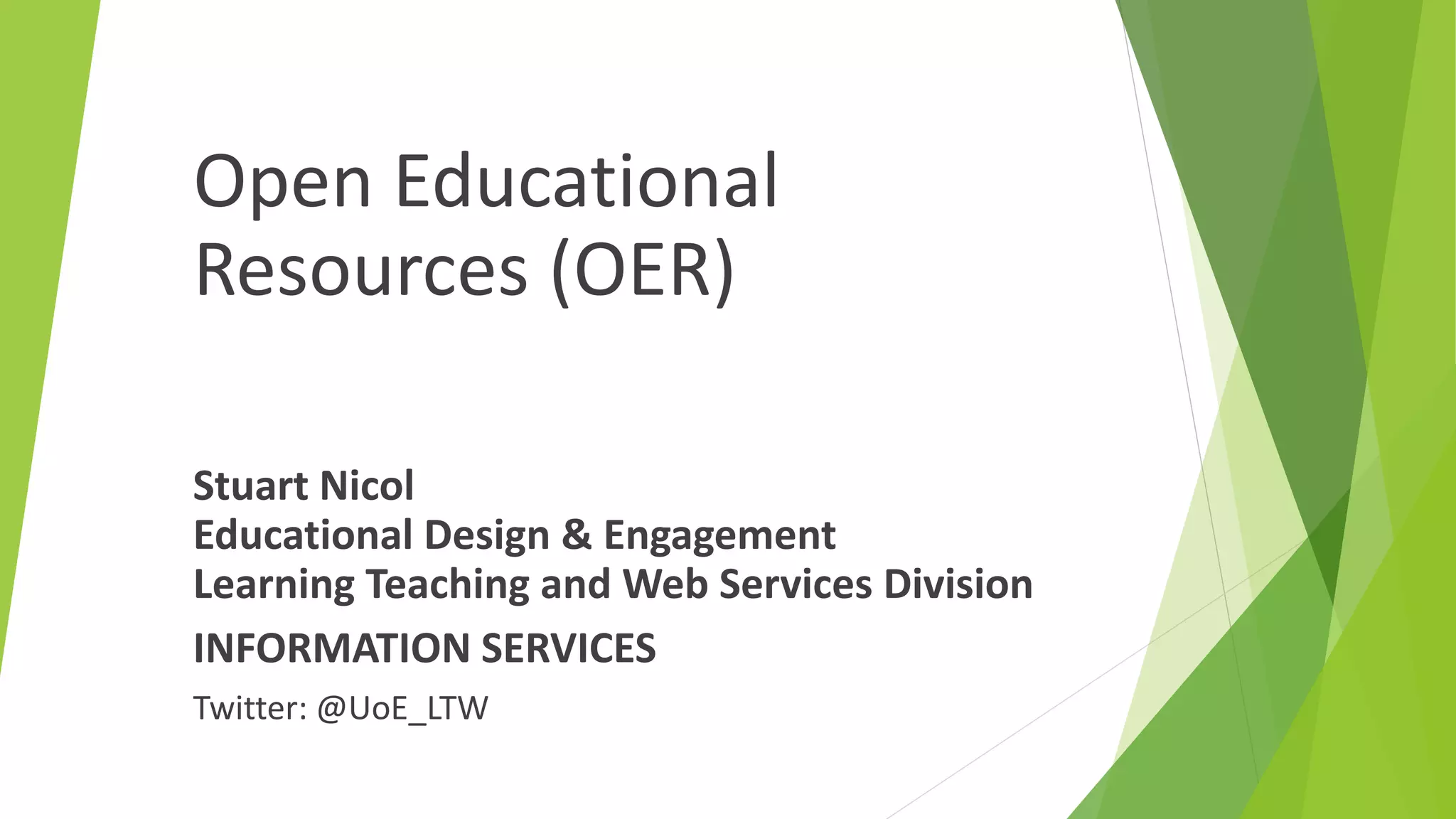 Open Educational Resources (OER)

Stuart Nicol
Educational Design & Engagement
Learning Teaching and Web Services Division

INFORMATION SERVICES

Twitter: @UoE_LTW